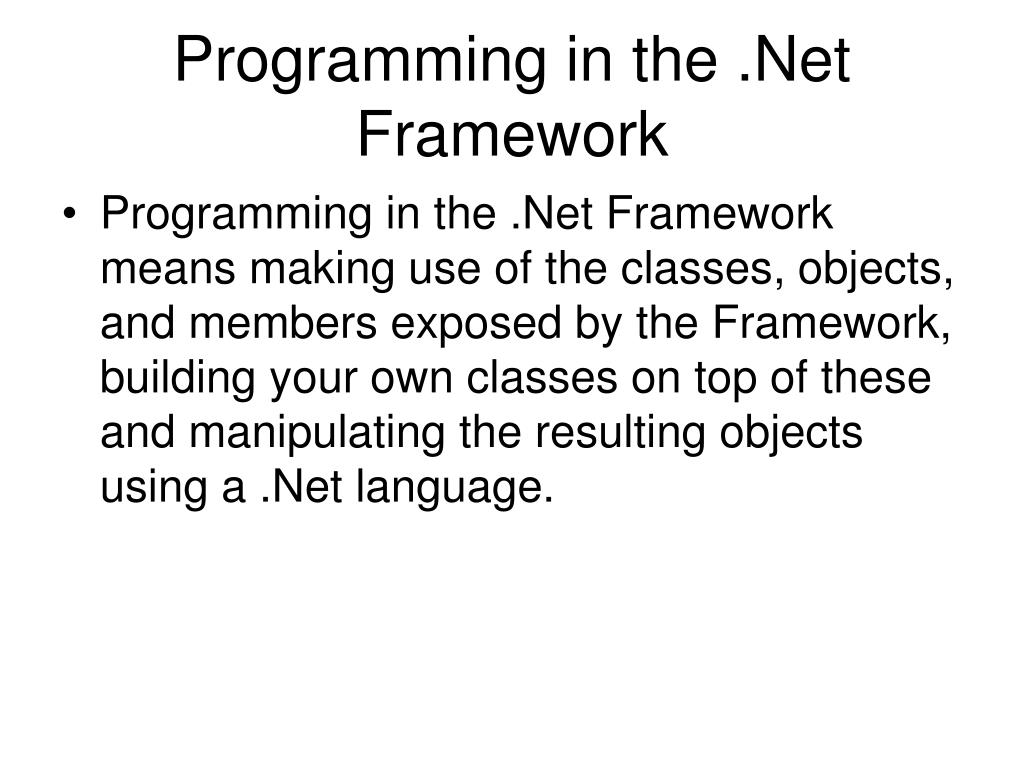 Programming in the .Net Framework

• Programming in the .Net Framework means making use of the classes, objects, and members exposed by the Framework, building your own classes on top of these and manipulating the resulting objects using a .Net language.